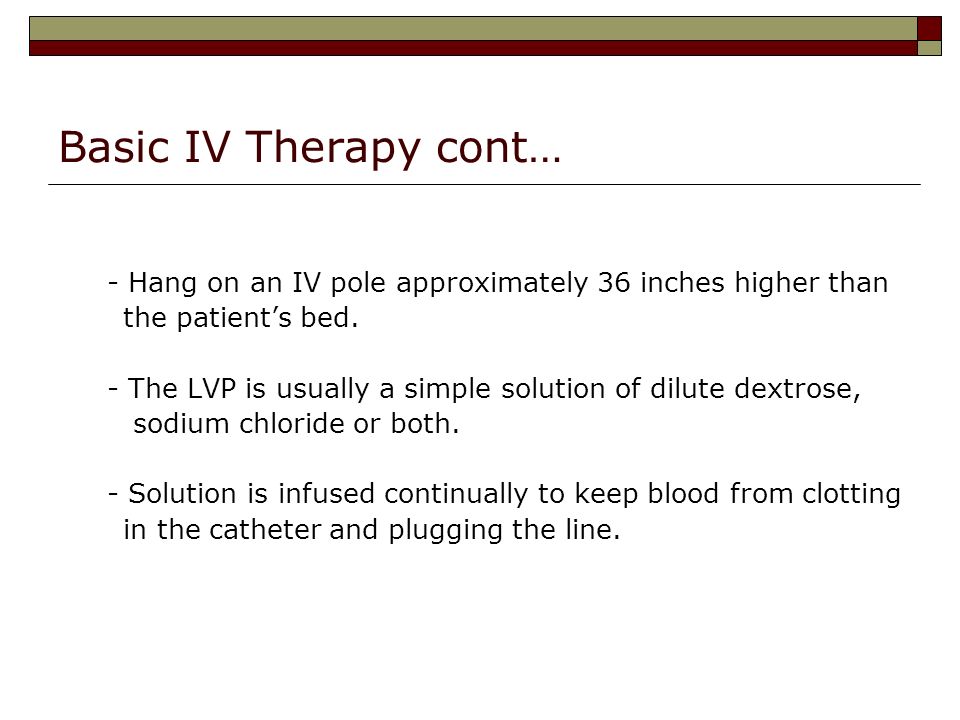 Basic IV Therapy cont…

- Hang on an IV pole approximately 36 inches higher than the patient’s bed.

- The LVP is usually a simple solution of dilute dextrose, sodium chloride or both.

- Solution is infused continually to keep blood from clotting in the catheter and plugging the line.